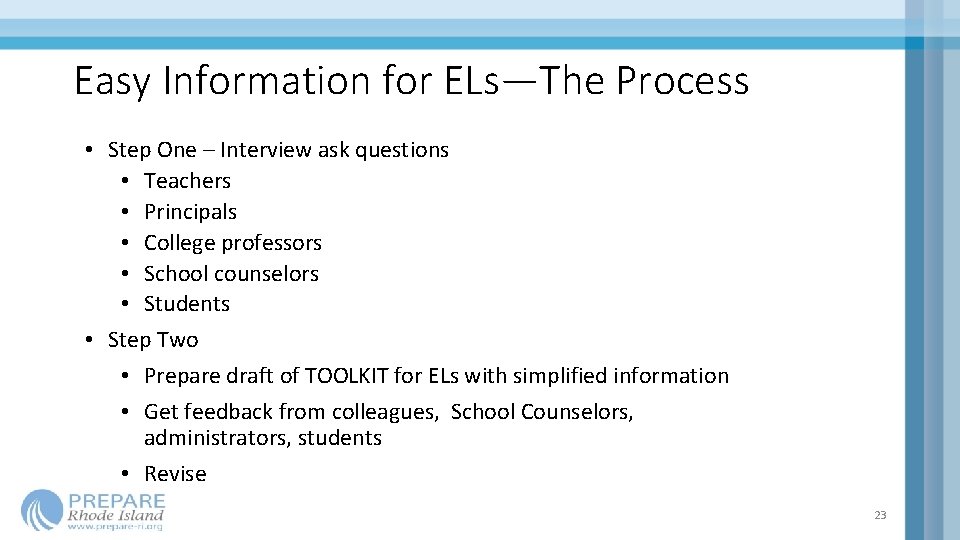 Easy Information for ELs—The Process

• Step One – Interview ask questions
  • Teachers
  • Principals
  • College professors
  • School counselors
  • Students
• Step Two
  • Prepare draft of TOOLKIT for ELs with simplified information
  • Get feedback from colleagues, School Counselors, administrators, students
  • Revise

PREPARE
Rhode Island
www.prepare-ri.org

23